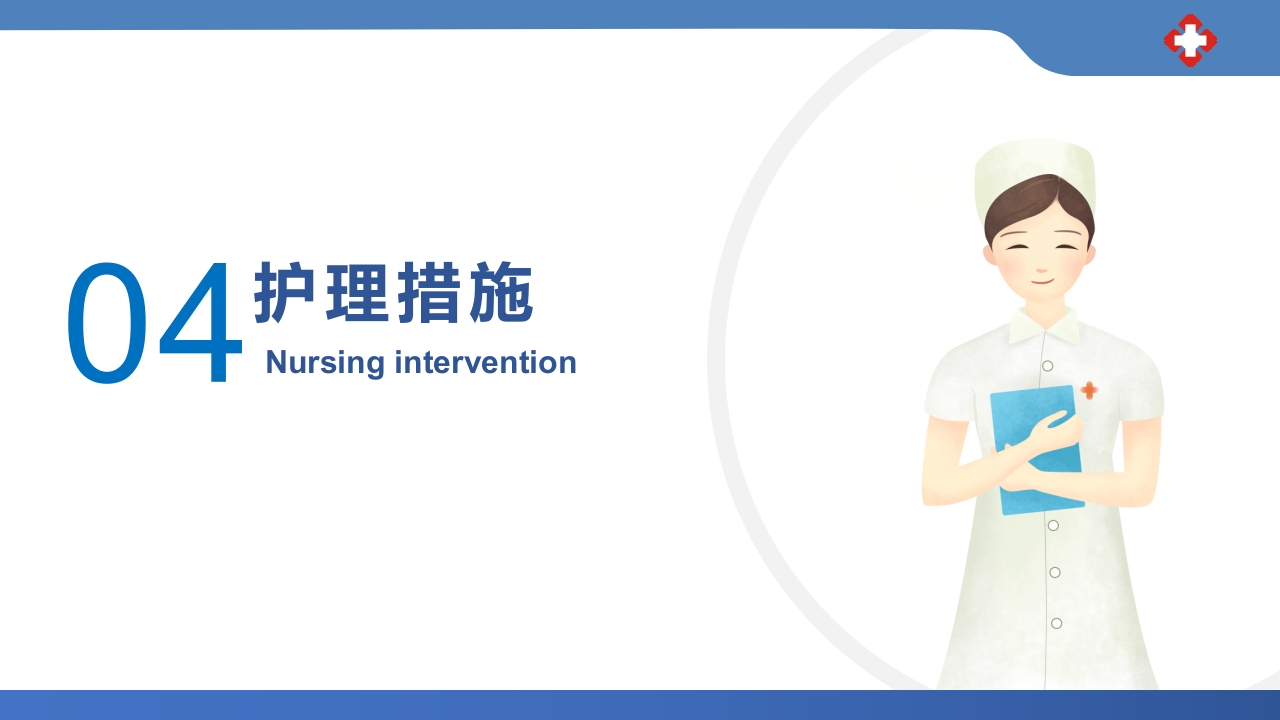 04 护理措施
Nursing intervention